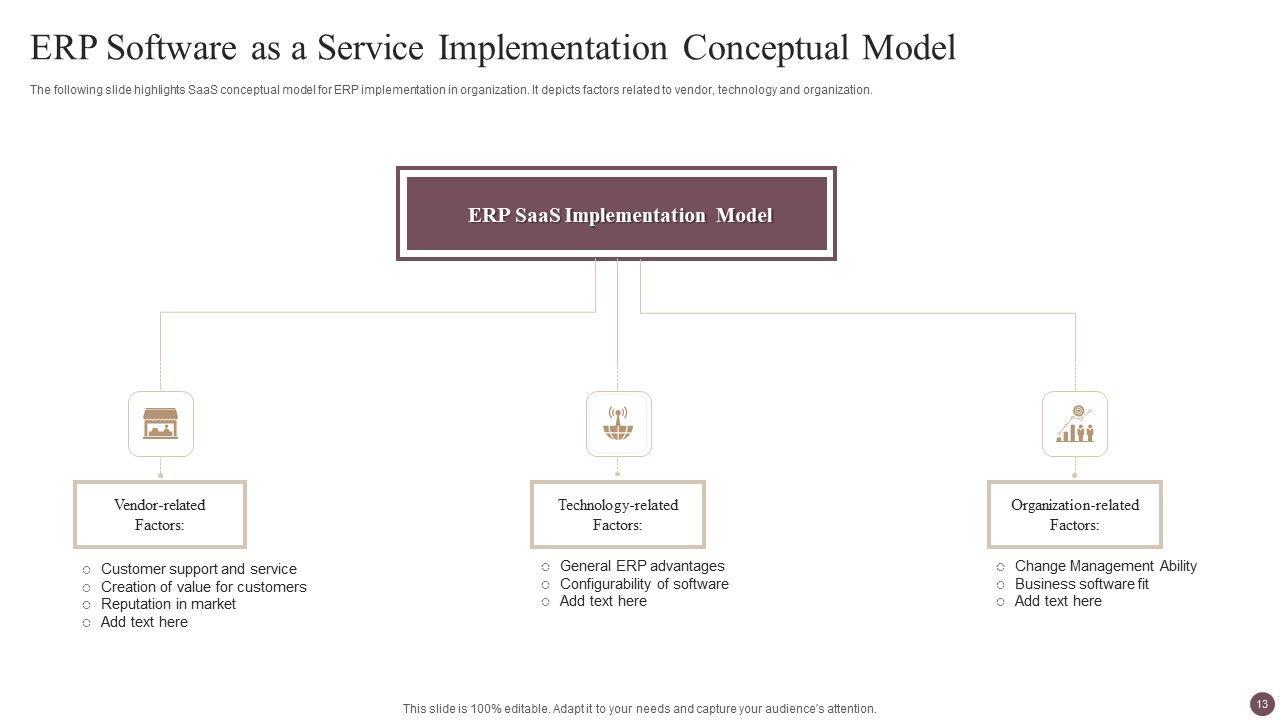 ERP Software as a Service Implementation Conceptual Model

The following slide highlights SaaS conceptual model for ERP implementation in organization. It depicts factors related to vendor, technology and organization.

ERP SaaS Implementation Model

Vendor-related Factors:

○ Customer support and service
○ Creation of value for customers
○ Reputation in market
○ Add text here

Technology-related Factors:

○ General ERP advantages
○ Configurability of software
○ Add text here

Organization-related Factors:

○ Change Management Ability
○ Business software fit
○ Add text here

This slide is 100% editable. Adapt it to your needs and capture your audience's attention.

13